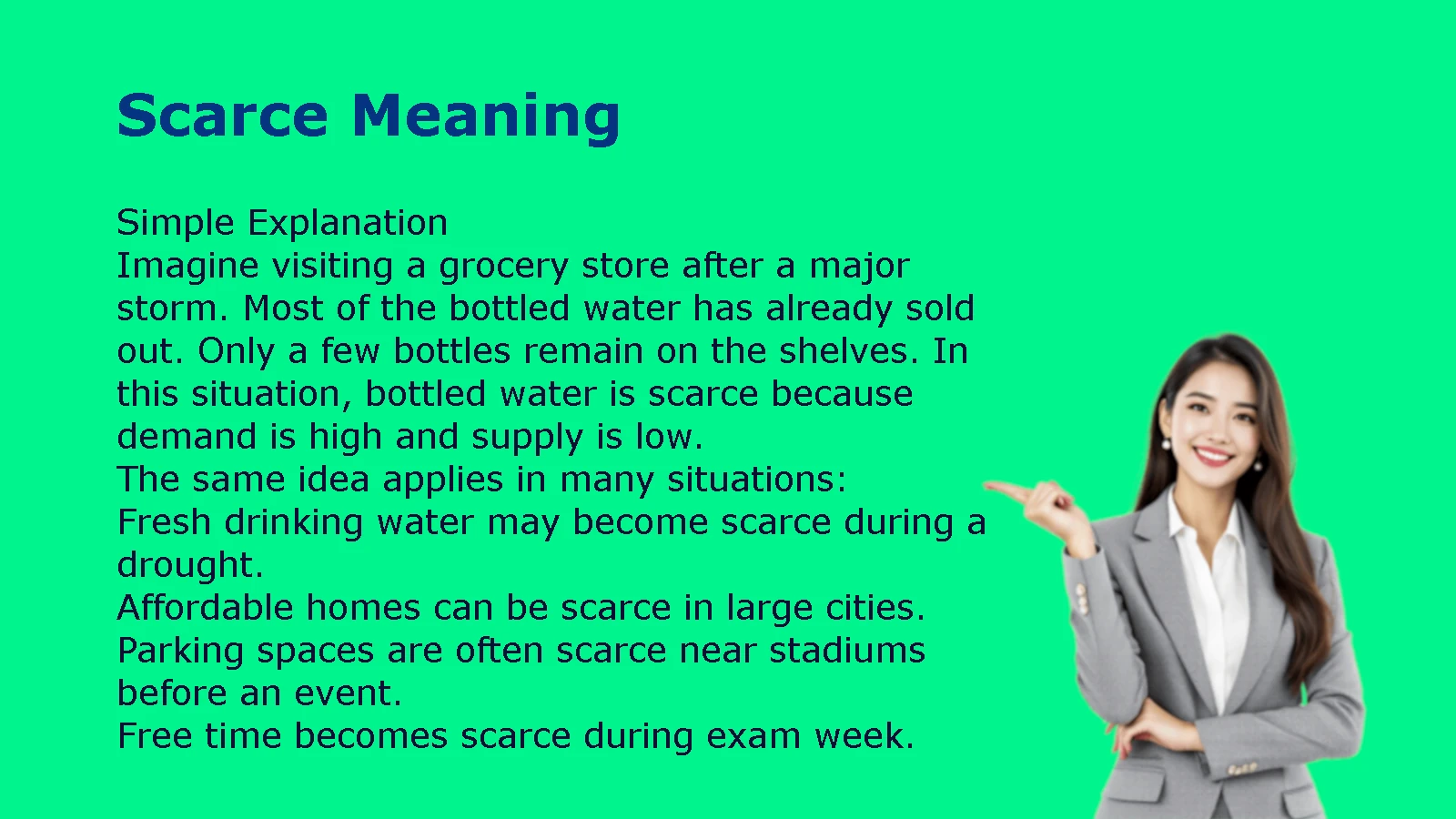 Scarce Meaning

Simple Explanation
Imagine visiting a grocery store after a major storm. Most of the bottled water has already sold out. Only a few bottles remain on the shelves. In this situation, bottled water is scarce because demand is high and supply is low.
The same idea applies in many situations:
Fresh drinking water may become scarce during a drought.
Affordable homes can be scarce in large cities.
Parking spaces are often scarce near stadiums before an event.
Free time becomes scarce during exam week.